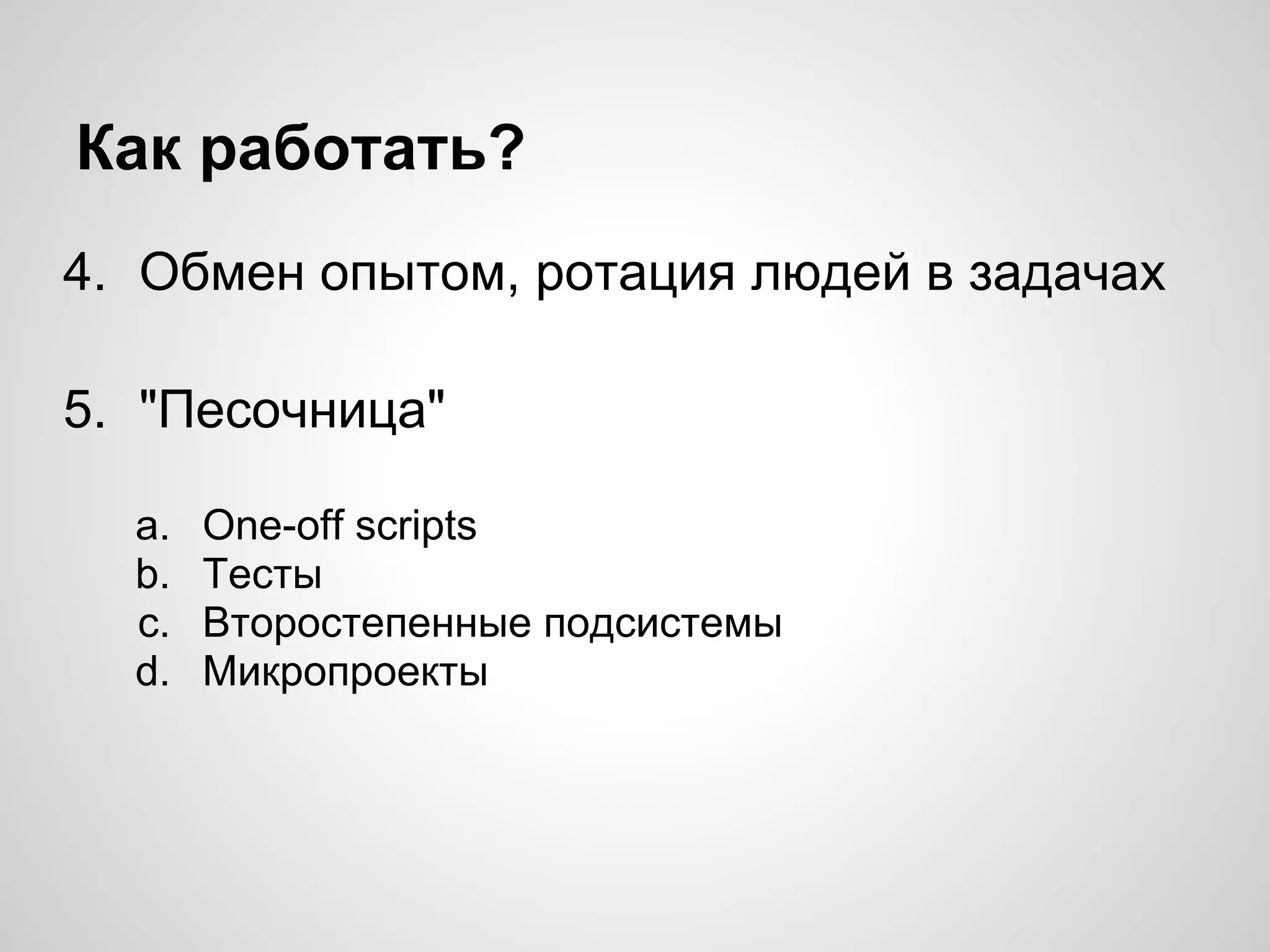 Как работать?

4. Обмен опытом, ротация людей в задачах

5. "Песочница"

a. One-off scripts
b. Тесты
c. Второстепенные подсистемы
d. Микропроекты